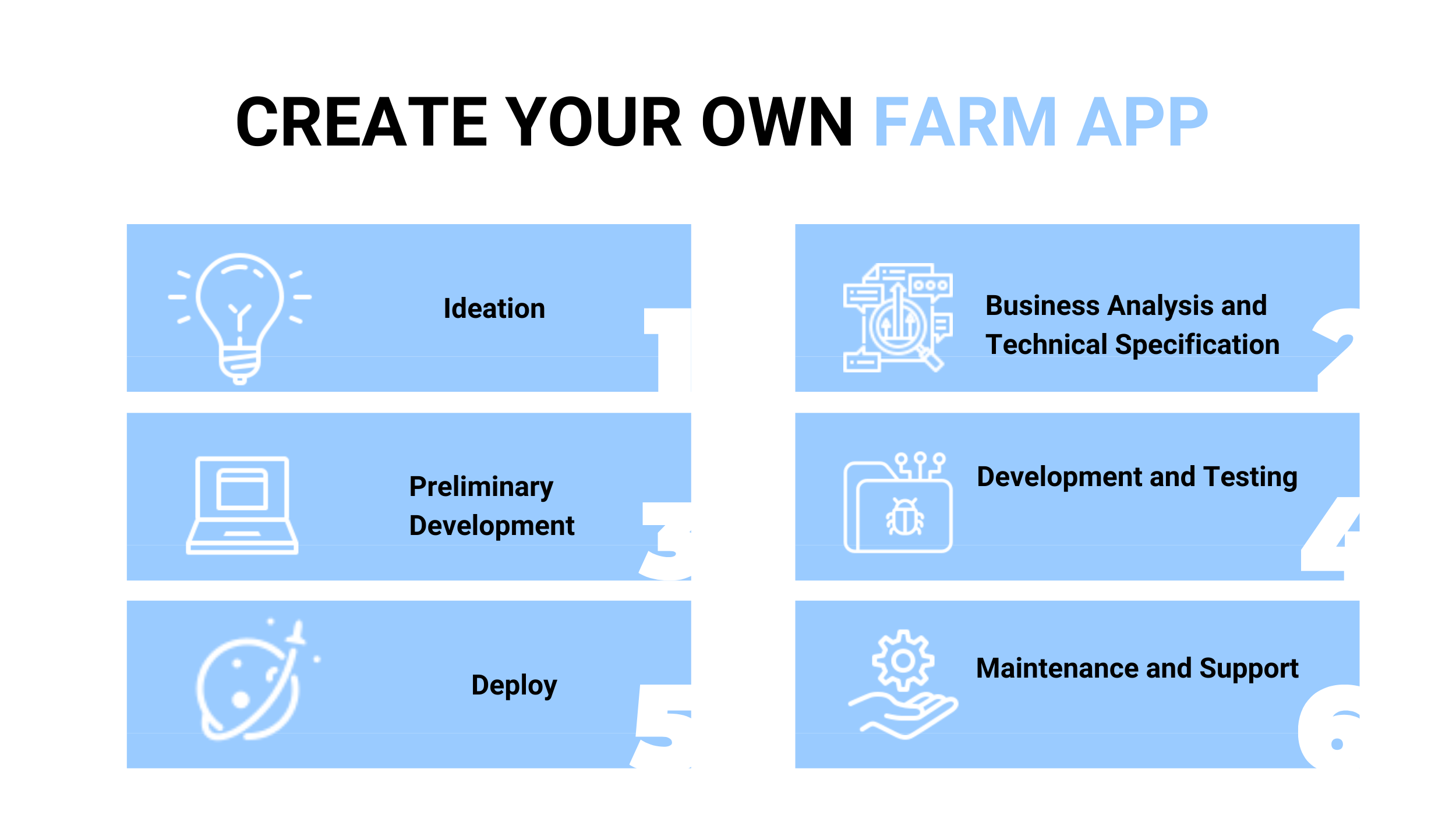 CREATE YOUR OWN FARM APP

Ideation

1

Business Analysis and Technical Specification

2

Preliminary Development

3

Development and Testing

4

Deploy

5

Maintenance and Support

6